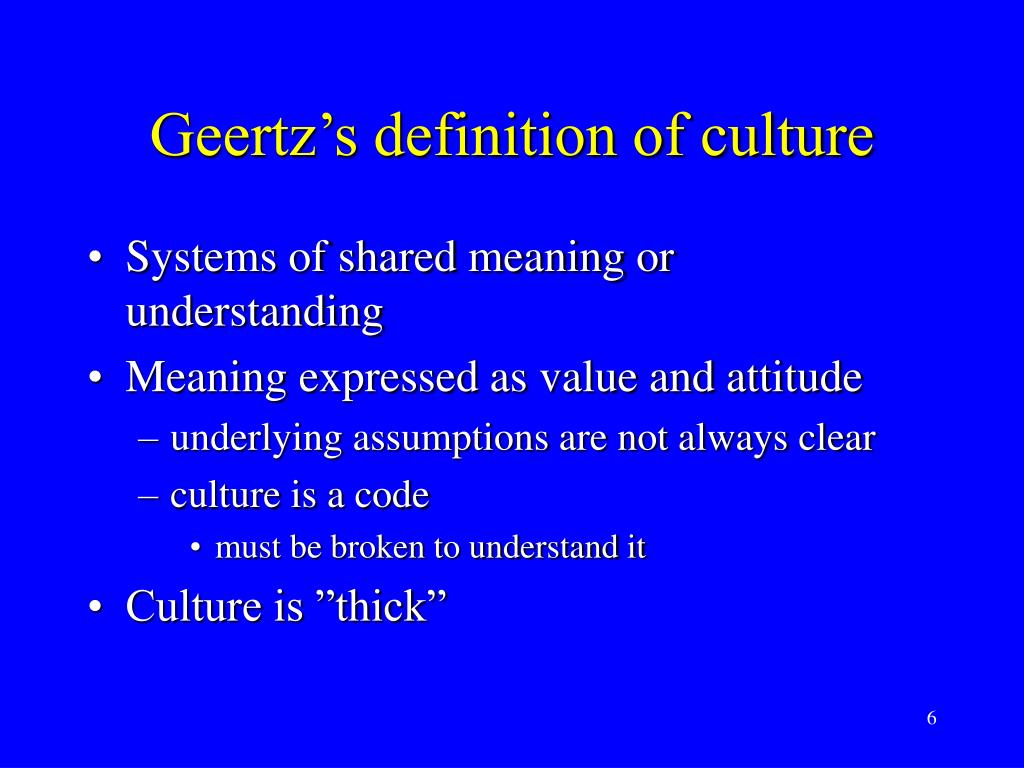 Geertz’s definition of culture

• Systems of shared meaning or understanding
• Meaning expressed as value and attitude
– underlying assumptions are not always clear
– culture is a code
• must be broken to understand it
• Culture is ”thick”

6